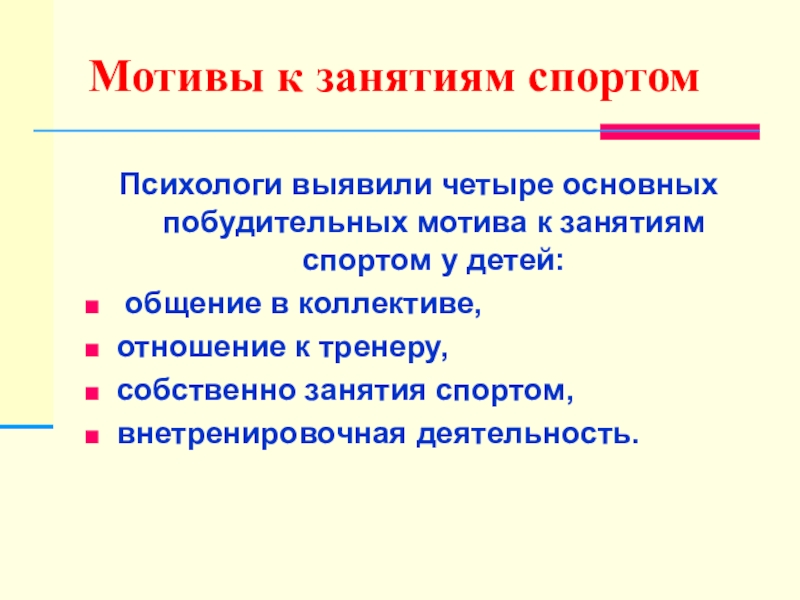 Мотивы к занятиям спортом

Психологи выявили четыре основных побудительных мотива к занятиям спортом у детей:

- общение в коллективе,
- отношение к тренеру,
- собственно занятия спортом,
- внетренировочная деятельность.